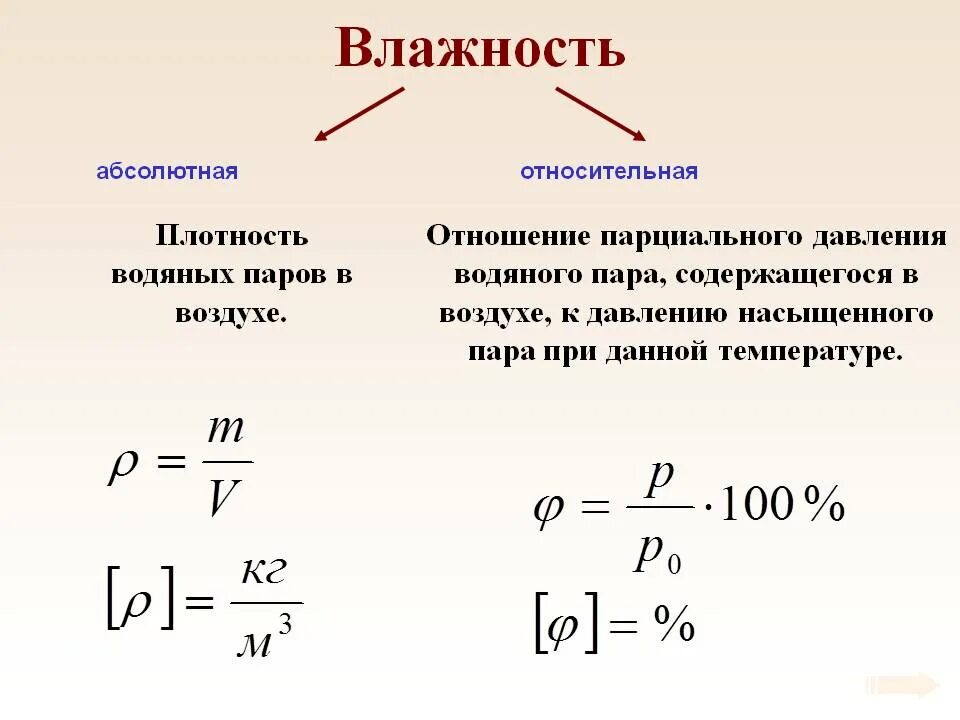 Влажность

абсолютная

Плотность водяных паров в воздухе.

$\rho = \frac{m}{V}$

$[\rho] = \frac{кг}{м^3}$

относительная

Отношение парциального давления водяного пара, содержащегося в воздухе, к давлению насыщенного пара при данной температуре.

$\varphi = \frac{p}{p_0} \cdot 100\,\%$

$[\varphi] = \%$